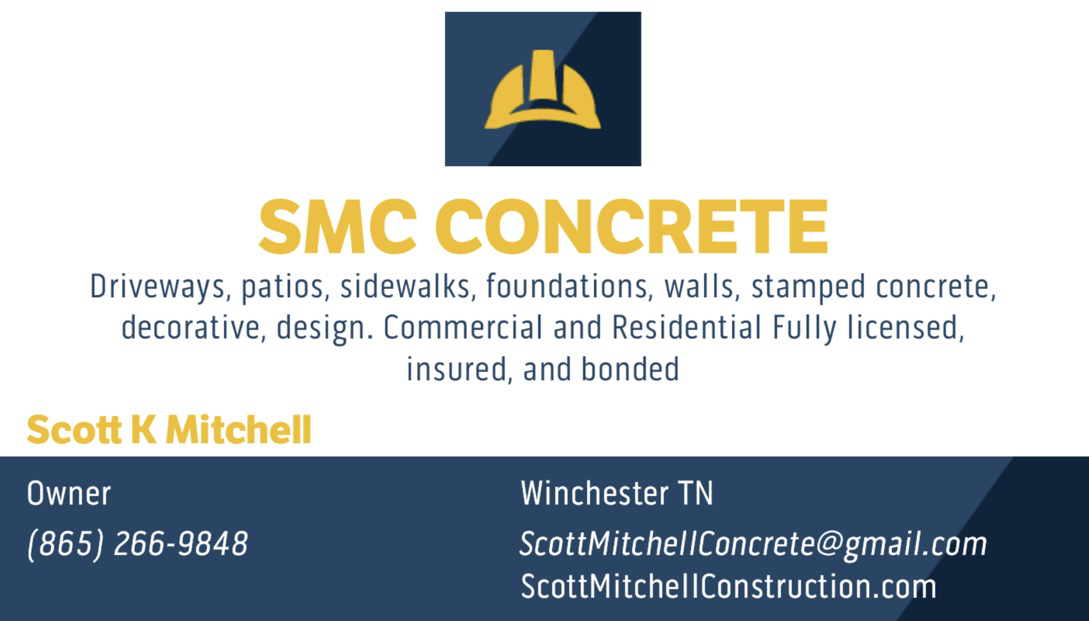 SMC CONCRETE

Driveways, patios, sidewalks, foundations, walls, stamped concrete, decorative, design. Commercial and Residential Fully licensed, insured, and bonded

Scott K Mitchell

Owner
(865) 266-9848

Winchester TN
ScottMitchellConcrete@gmail.com
ScottMitchellConstruction.com